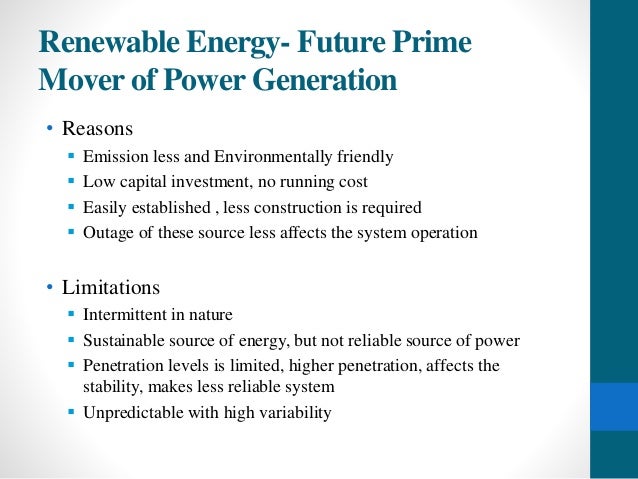 Renewable Energy- Future Prime Mover of Power Generation

• Reasons
  ▪ Emission less and Environmentally friendly
  ▪ Low capital investment, no running cost
  ▪ Easily established , less construction is required
  ▪ Outage of these source less affects the system operation

• Limitations
  ▪ Intermittent in nature
  ▪ Sustainable source of energy, but not reliable source of power
  ▪ Penetration levels is limited, higher penetration, affects the stability, makes less reliable system
  ▪ Unpredictable with high variability